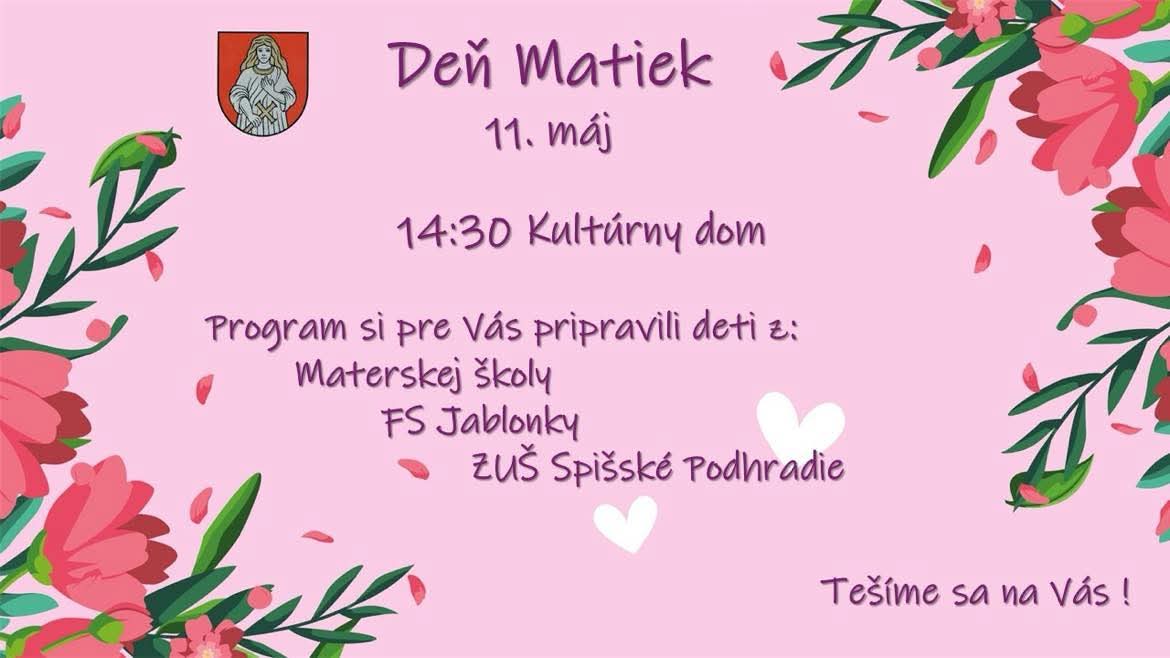 Deň Matiek
11. máj

14:30 Kultúrny dom

Program si pre Vás pripravili deti z:
Materskej školy
FS Jablonky
ZUŠ Spišské Podhradie

Tešíme sa na Vás !